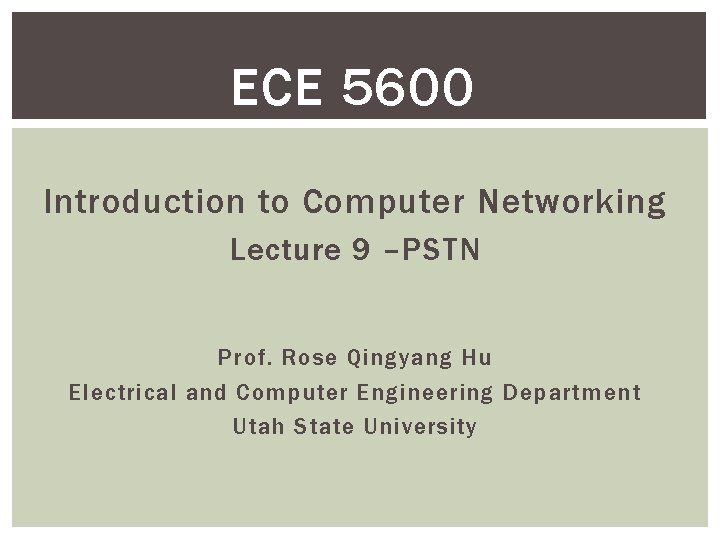 ECE 5600

Introduction to Computer Networking
Lecture 9 –PSTN

Prof. Rose Qingyang Hu
Electrical and Computer Engineering Department
Utah State University